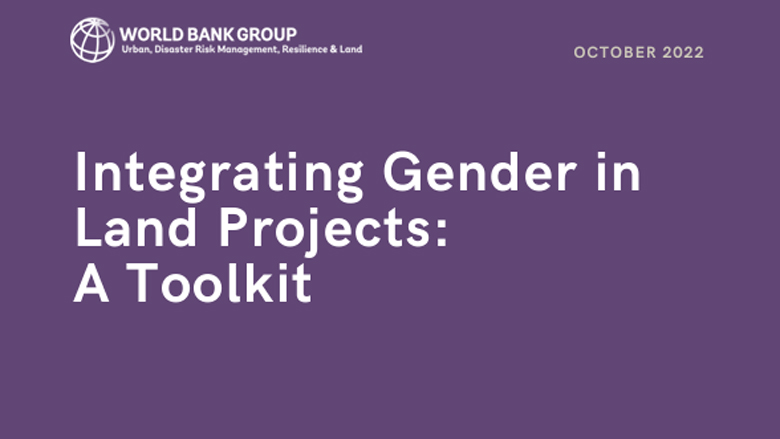 WORLD BANK GROUP
Urban, Disaster Risk Management, Resilience & Land

OCTOBER 2022

Integrating Gender in Land Projects: A Toolkit